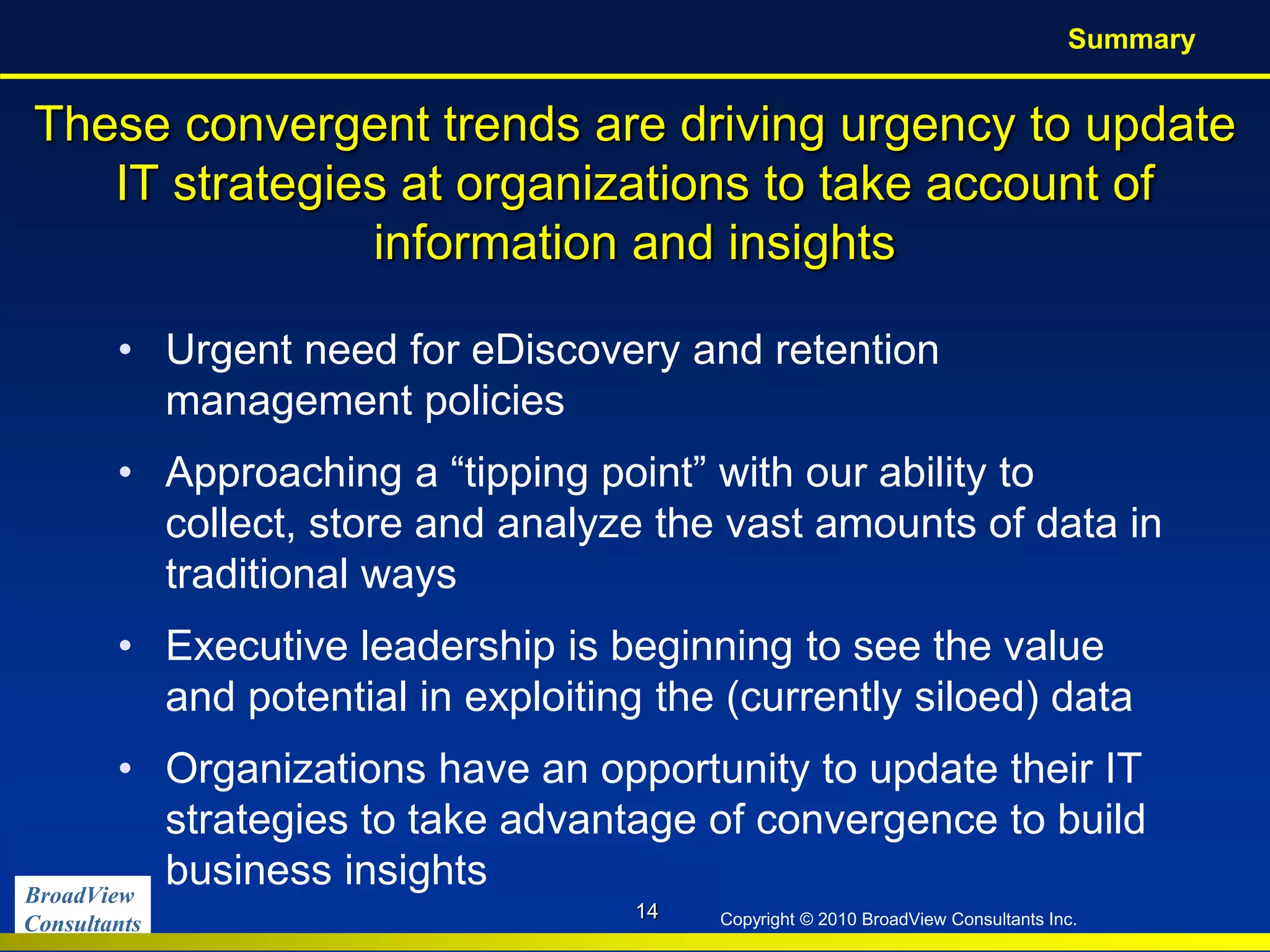 Summary

These convergent trends are driving urgency to update IT strategies at organizations to take account of information and insights

• Urgent need for eDiscovery and retention management policies

• Approaching a “tipping point” with our ability to collect, store and analyze the vast amounts of data in traditional ways

• Executive leadership is beginning to see the value and potential in exploiting the (currently siloed) data

• Organizations have an opportunity to update their IT strategies to take advantage of convergence to build business insights

BroadView Consultants

14

Copyright © 2010 BroadView Consultants Inc.